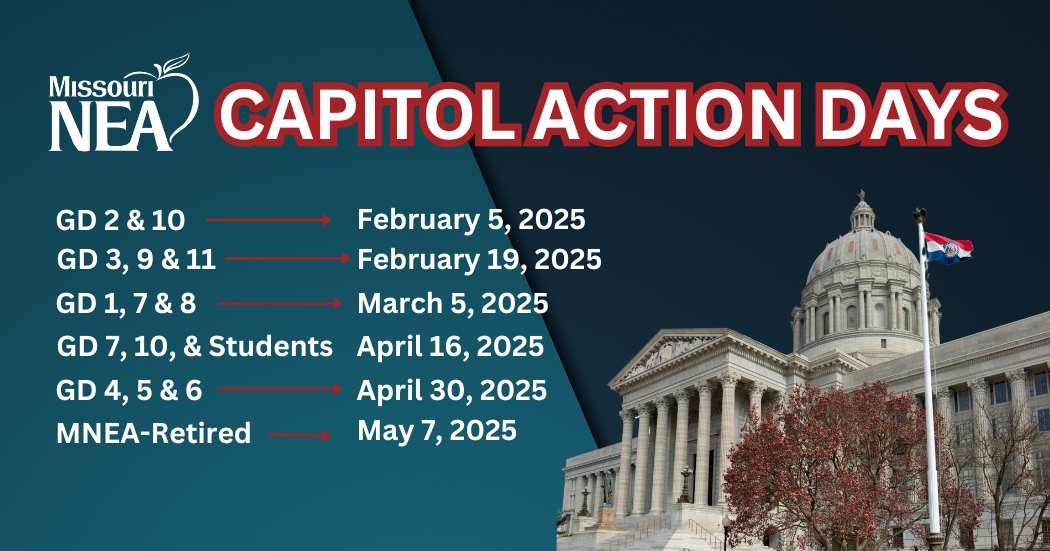 Missouri NEA

CAPITOL ACTION DAYS

GD 2 & 10 February 5, 2025
GD 3, 9 & 11 February 19, 2025
GD 1, 7 & 8 March 5, 2025
GD 7, 10, & Students April 16, 2025
GD 4, 5 & 6 April 30, 2025
MNEA-Retired May 7, 2025